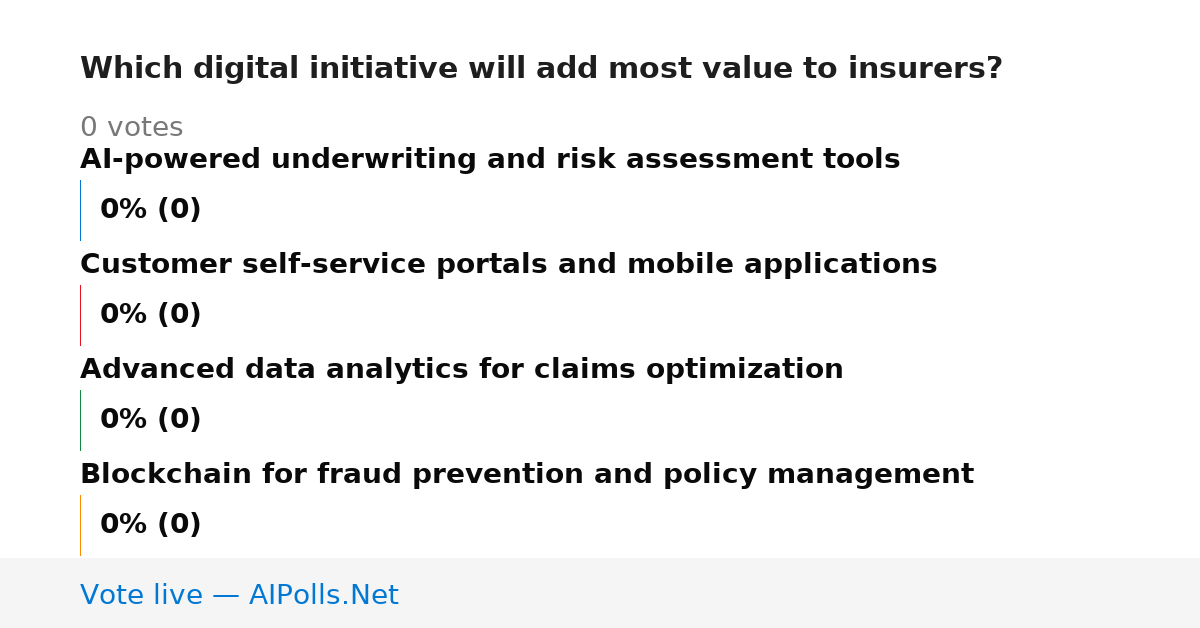 Which digital initiative will add most value to insurers?

0 votes

AI-powered underwriting and risk assessment tools

0% (0)

Customer self-service portals and mobile applications

0% (0)

Advanced data analytics for claims optimization

0% (0)

Blockchain for fraud prevention and policy management

0% (0)

Vote live — AIPolls.Net